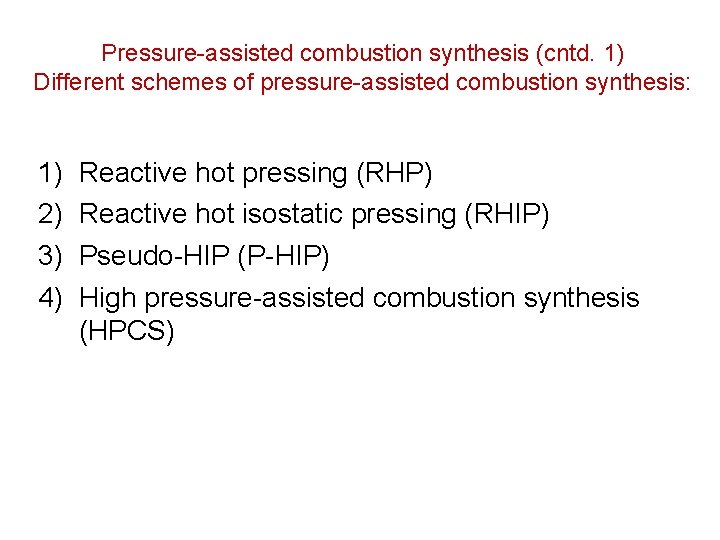 Pressure-assisted combustion synthesis (cntd. 1)
Different schemes of pressure-assisted combustion synthesis:

1) Reactive hot pressing (RHP)
2) Reactive hot isostatic pressing (RHIP)
3) Pseudo-HIP (P-HIP)
4) High pressure-assisted combustion synthesis (HPCS)